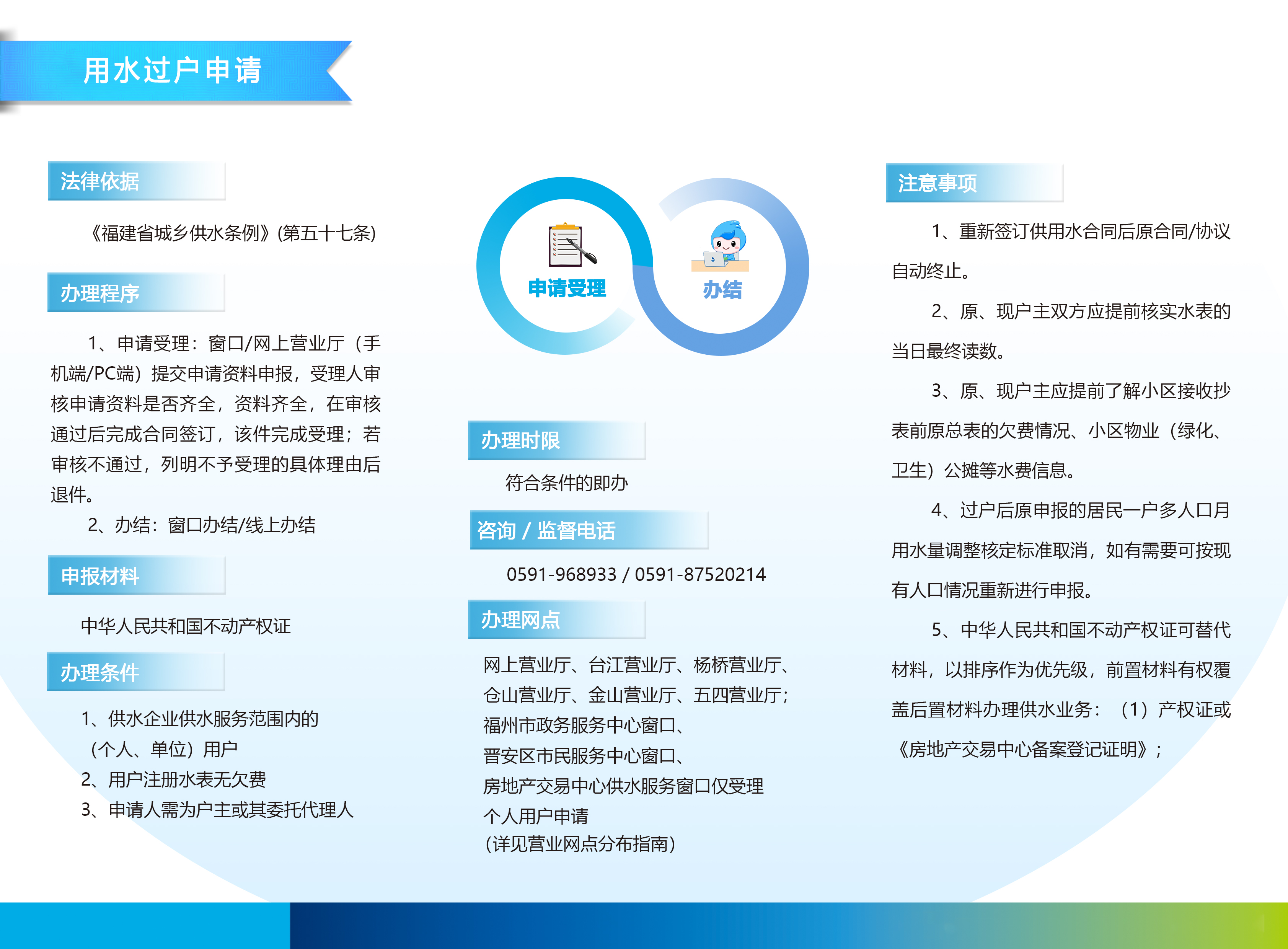 用水过户申请

法律依据

《福建省城乡供水条例》(第五十七条)

办理程序

1、申请受理：窗口/网上营业厅（手机端/PC端）提交申请资料申报，受理人审核申请资料是否齐全，资料齐全，在审核通过后完成合同签订，该件完成受理；若审核不通过，列明不予受理的具体理由后退件。

2、办结：窗口办结/线上办结

申报材料

中华人民共和国不动产权证

办理条件

1、供水企业供水服务范围内的（个人、单位）用户

2、用户注册水表无欠费

3、申请人需为户主或其委托代理人

申请受理

办结

办理时限

符合条件的即办

咨询 / 监督电话

0591-968933 / 0591-87520214

办理网点

网上营业厅、台江营业厅、杨桥营业厅、仓山营业厅、金山营业厅、五四营业厅；福州市政务服务中心窗口、晋安区市民服务中心窗口、房地产交易中心供水服务窗口仅受理个人用户申请
（详见营业网点分布指南）

注意事项

1、重新签订供用水合同后原合同/协议自动终止。

2、原、现户主双方应提前核实水表的当日最终读数。

3、原、现户主应提前了解小区接收抄表前原总表的欠费情况、小区物业（绿化、卫生）公摊等水费信息。

4、过户后原申报的居民一户多人口月用水量调整核定标准取消，如有需要可按现有人口情况重新进行申报。

5、中华人民共和国不动产权证可替代材料，以排序作为优先级，前置材料有权覆盖后置材料办理供水业务：（1）产权证或《房地产交易中心备案登记证明》；